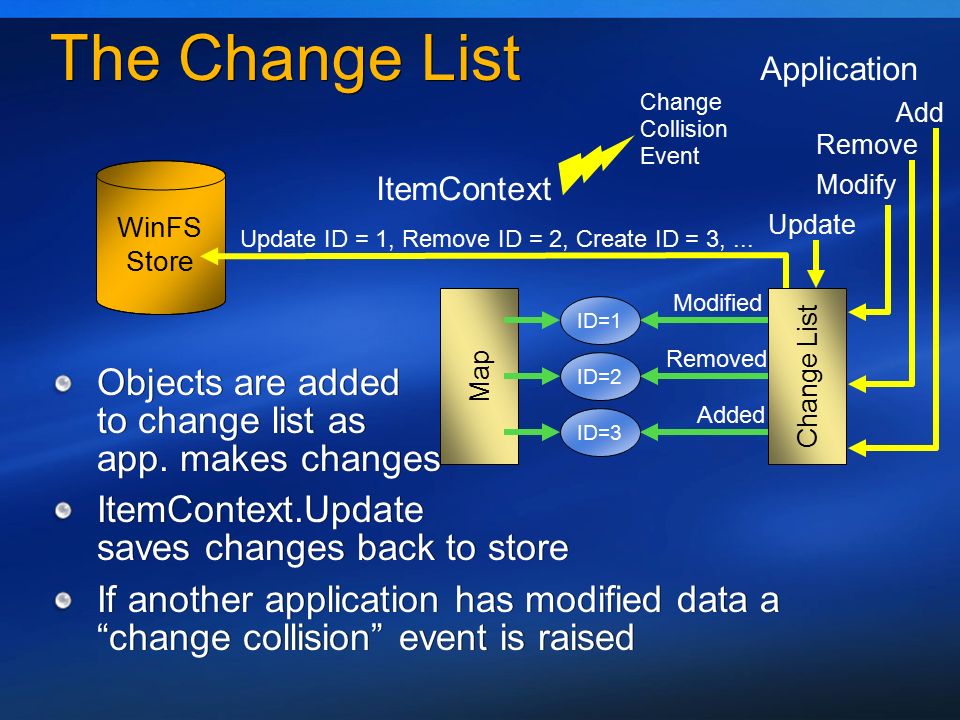 The Change List

Application

Add

Remove

Modify

Update

Change Collision Event

ItemContext

WinFS Store

Update ID = 1, Remove ID = 2, Create ID = 3, ...

Map

ID=1

ID=2

ID=3

Modified

Removed

Added

Change List

Objects are added to change list as app. makes changes

ItemContext.Update saves changes back to store

If another application has modified data a “change collision” event is raised